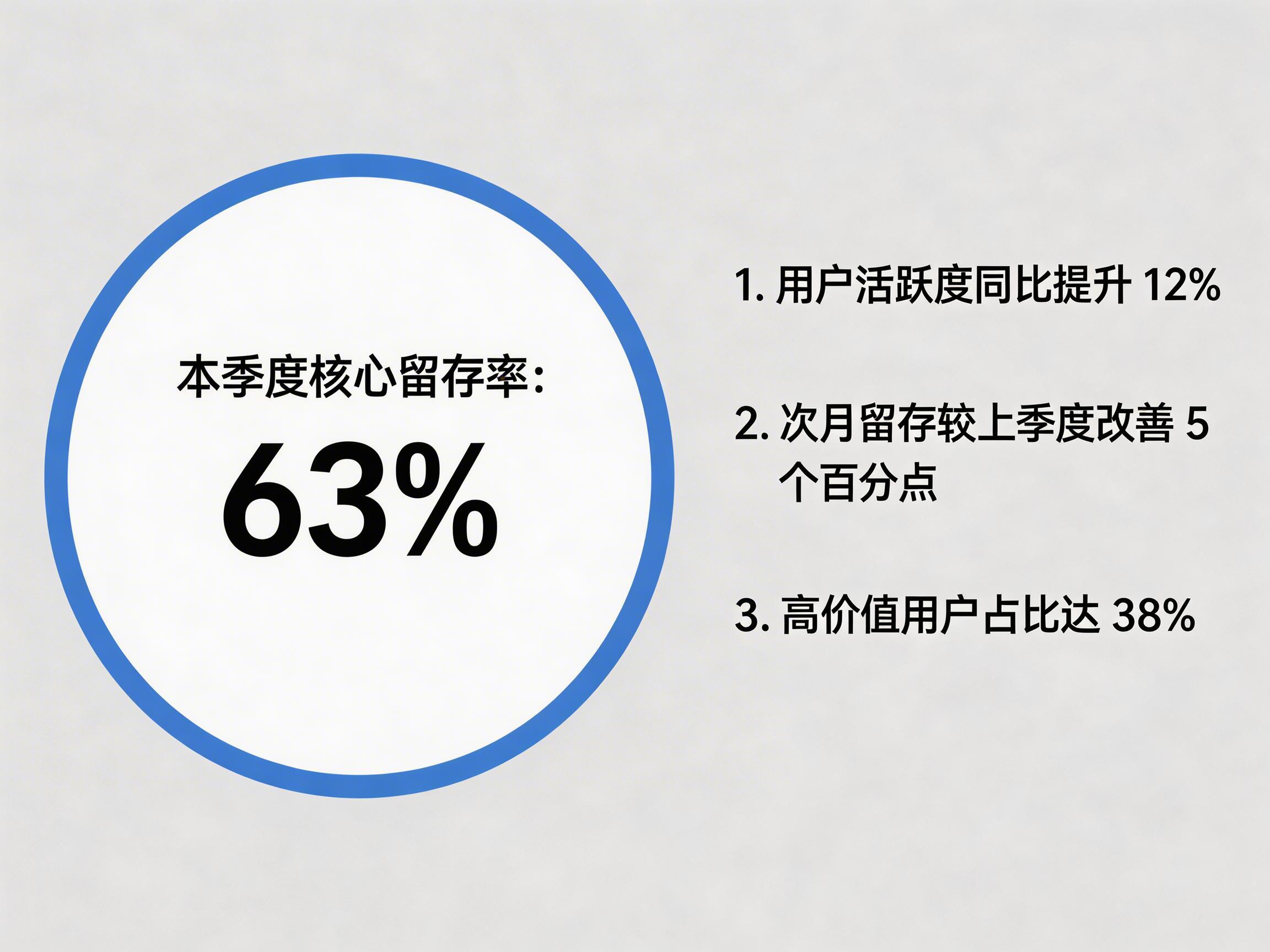 本季度核心留存率:
63%

1. 用户活跃度同比提升 12%

2. 次月留存较上季度改善 5 个百分点

3. 高价值用户占比达 38%